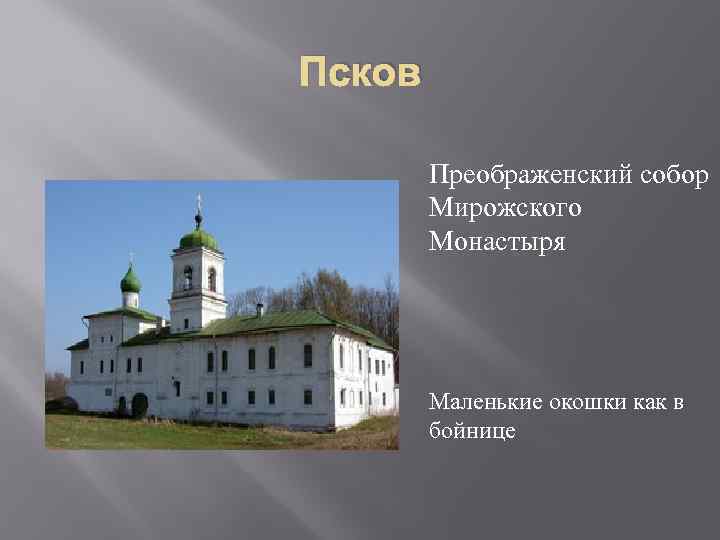 Псков

Преображенский собор Мирожского Монастыря

Маленькие окошки как в бойнице